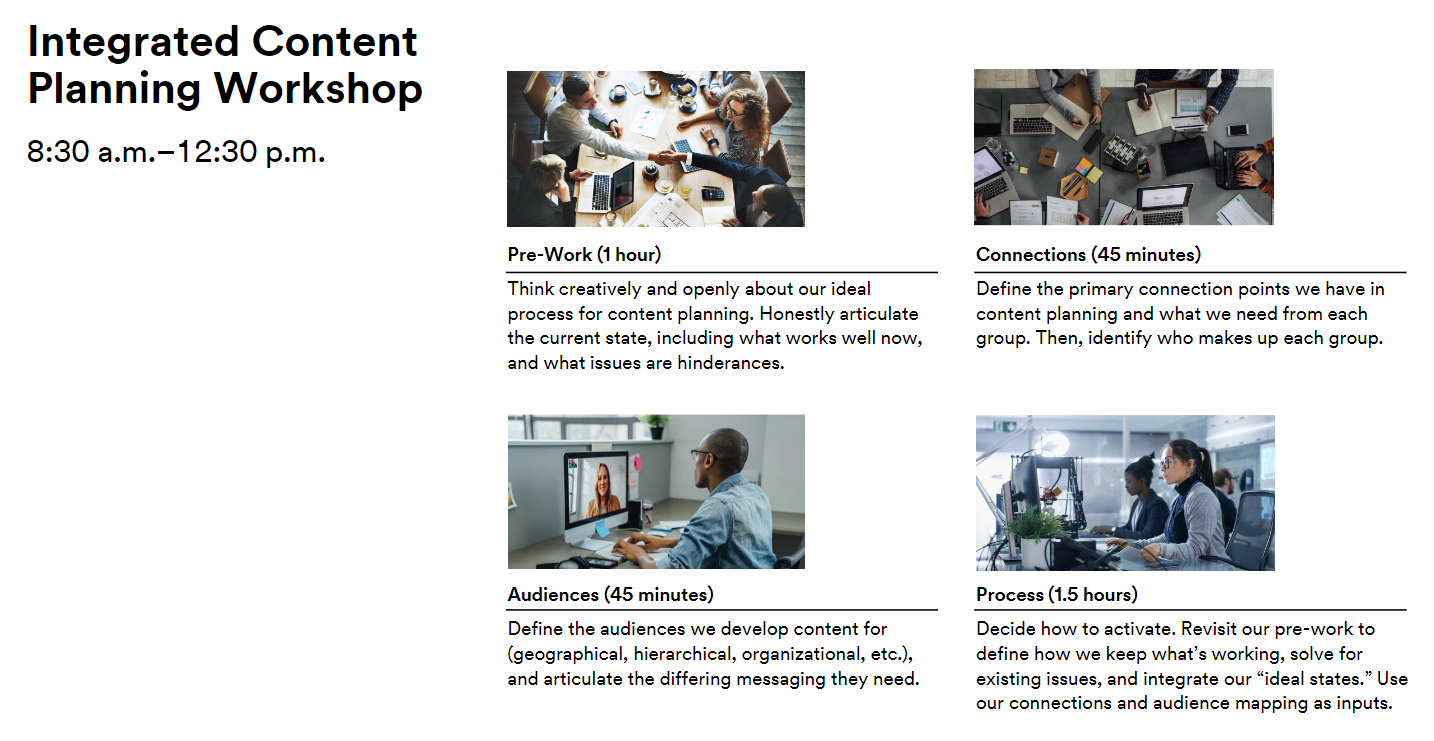 Integrated Content Planning Workshop

8:30 a.m.–12:30 p.m.

Pre-Work (1 hour)

Think creatively and openly about our ideal process for content planning. Honestly articulate the current state, including what works well now, and what issues are hinderances.

Connections (45 minutes)

Define the primary connection points we have in content planning and what we need from each group. Then, identify who makes up each group.

Audiences (45 minutes)

Define the audiences we develop content for (geographical, hierarchical, organizational, etc.), and articulate the differing messaging they need.

Process (1.5 hours)

Decide how to activate. Revisit our pre-work to define how we keep what's working, solve for existing issues, and integrate our "ideal states." Use our connections and audience mapping as inputs.